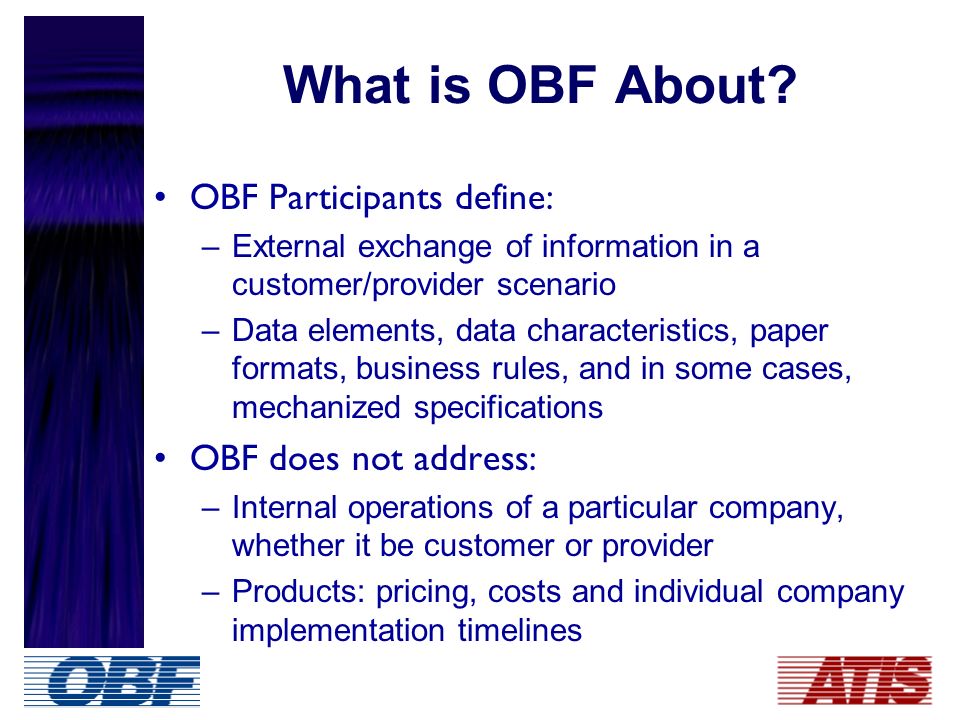 What is OBF About?

• OBF Participants define:
– External exchange of information in a customer/provider scenario
– Data elements, data characteristics, paper formats, business rules, and in some cases, mechanized specifications

• OBF does not address:
– Internal operations of a particular company, whether it be customer or provider
– Products: pricing, costs and individual company implementation timelines

OBF

ATIS